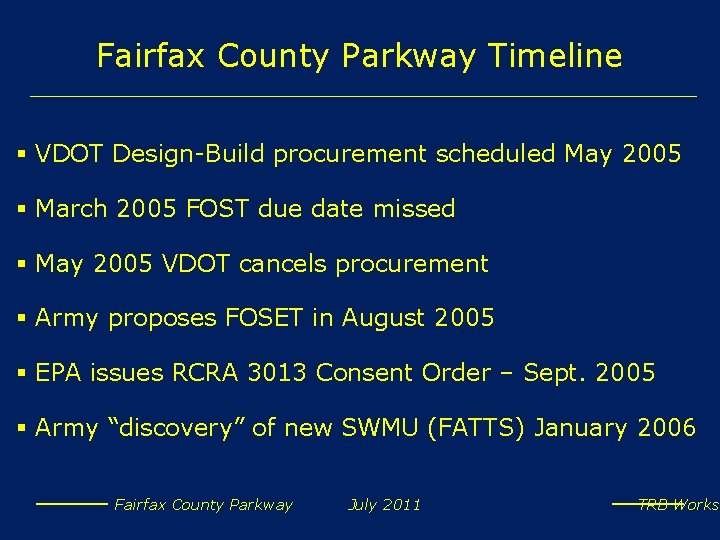 Fairfax County Parkway Timeline

▪ VDOT Design-Build procurement scheduled May 2005

▪ March 2005 FOST due date missed

▪ May 2005 VDOT cancels procurement

▪ Army proposes FOSET in August 2005

▪ EPA issues RCRA 3013 Consent Order – Sept. 2005

▪ Army "discovery" of new SWMU (FATTS) January 2006

Fairfax County Parkway July 2011 TRB Works